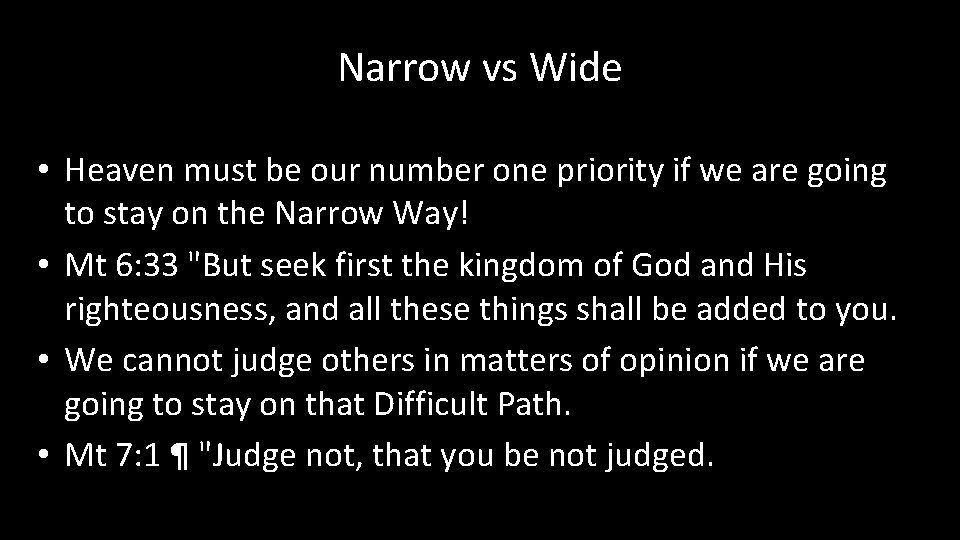 Narrow vs Wide

• Heaven must be our number one priority if we are going to stay on the Narrow Way!
• Mt 6:33 "But seek first the kingdom of God and His righteousness, and all these things shall be added to you.
• We cannot judge others in matters of opinion if we are going to stay on that Difficult Path.
• Mt 7:1 ¶ "Judge not, that you be not judged.